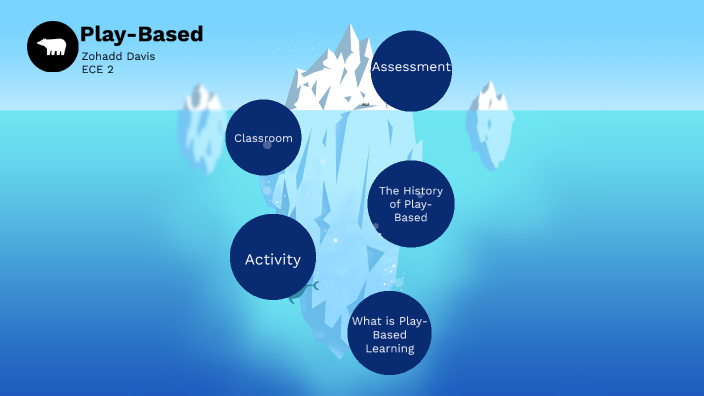 Play-Based
Zohadd Davis
ECE 2

Assessment

Classroom

The History of Play-Based

Activity

What is Play-Based Learning